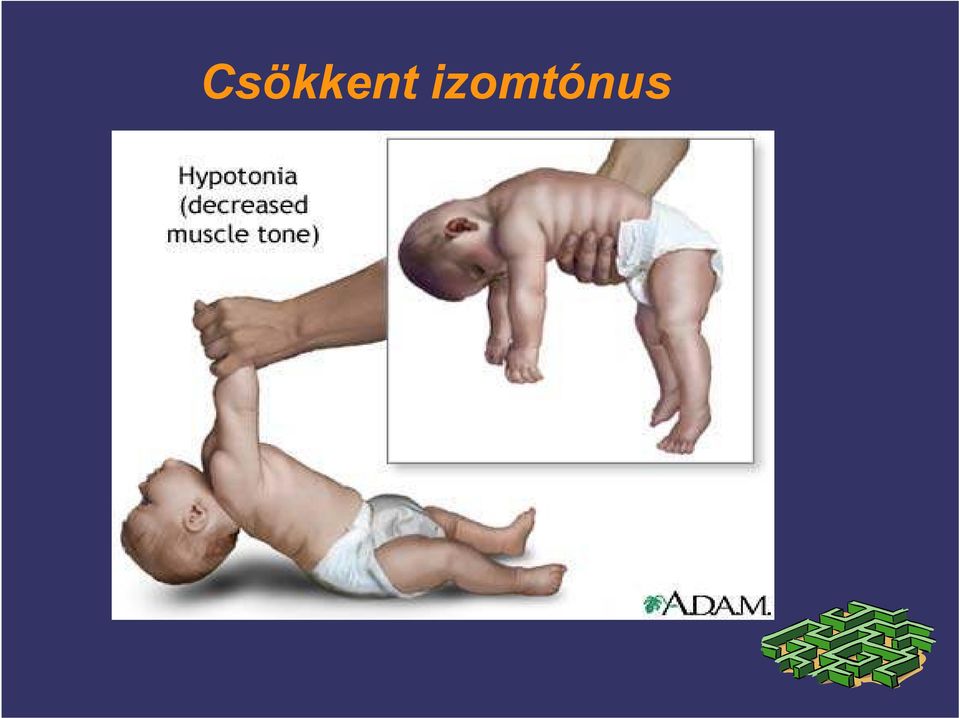 Csökkent izomtónus

Hypotonia
(decreased
muscle tone)

A.D.A.M.